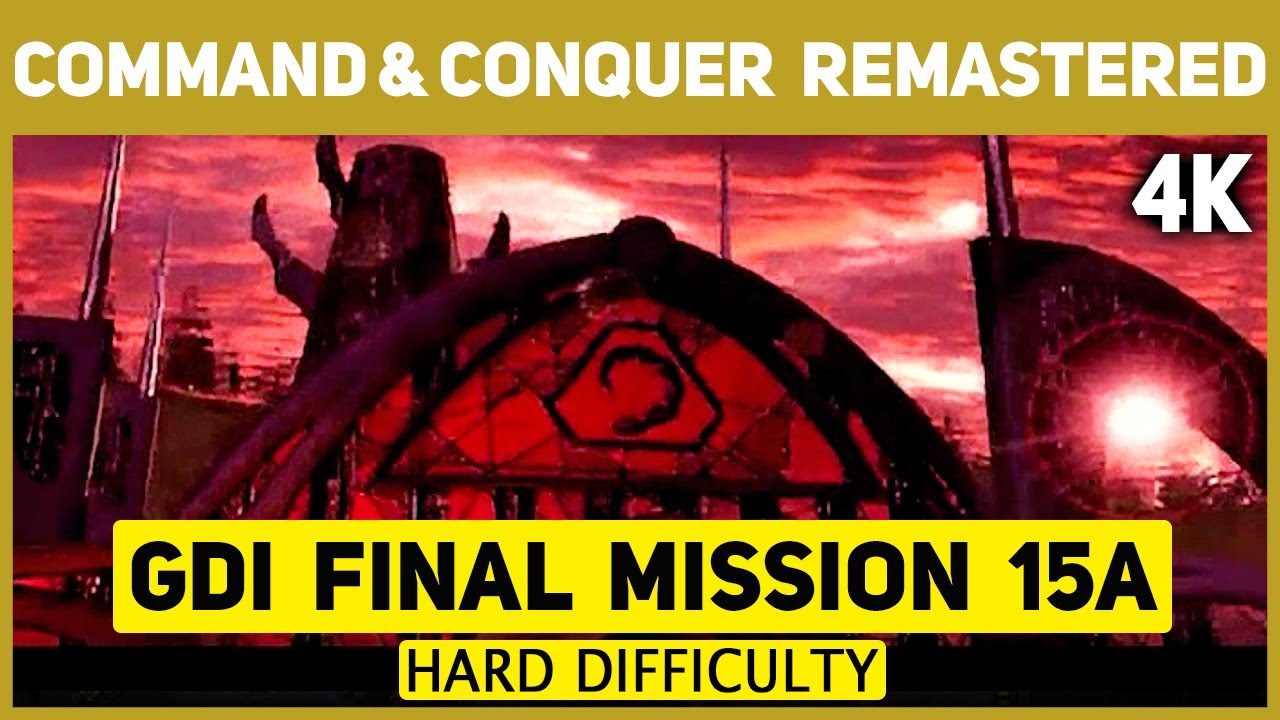 COMMAND & CONQUER REMASTERED

4K

GDI FINAL MISSION 15A

HARD DIFFICULTY